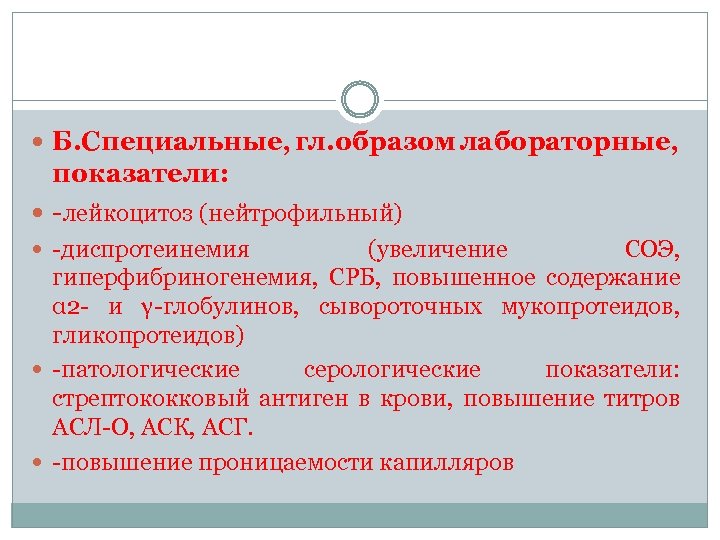 Б.Специальные, гл.образом лабораторные, показатели:

-лейкоцитоз (нейтрофильный)

-диспротеинемия (увеличение СОЭ, гиперфибриногенемия, СРБ, повышенное содержание α2- и γ-глобулинов, сывороточных мукопротеидов, гликопротеидов)

-патологические серологические показатели: стрептококковый антиген в крови, повышение титров АСЛ-О, АСК, АСГ.

-повышение проницаемости капилляров